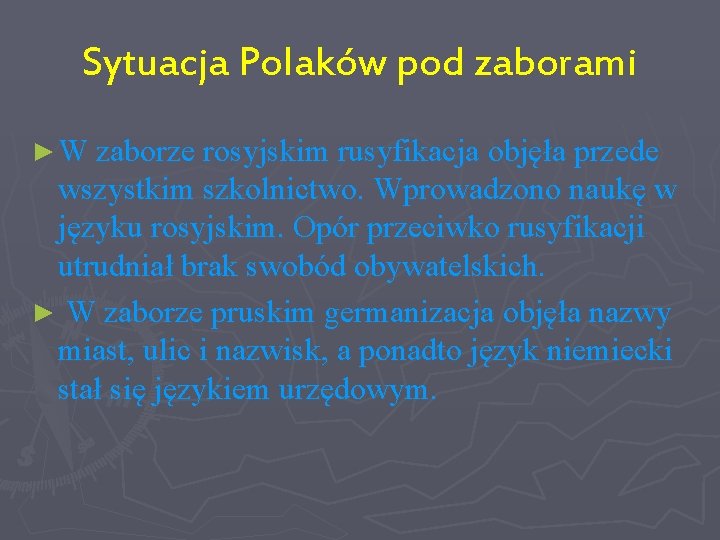 Sytuacja Polaków pod zaborami

► W zaborze rosyjskim rusyfikacja objęła przede wszystkim szkolnictwo. Wprowadzono naukę w języku rosyjskim. Opór przeciwko rusyfikacji utrudniał brak swobód obywatelskich.

► W zaborze pruskim germanizacja objęła nazwy miast, ulic i nazwisk, a ponadto język niemiecki stał się językiem urzędowym.